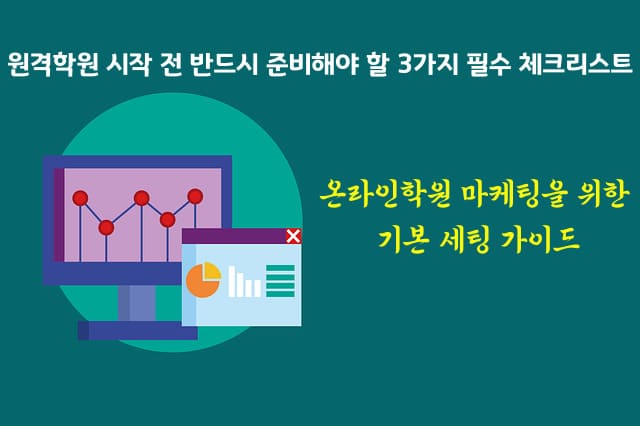 원격학원 시작 전 반드시 준비해야 할 3가지 필수 체크리스트

온라인학원 마케팅을 위한
기본 세팅 가이드